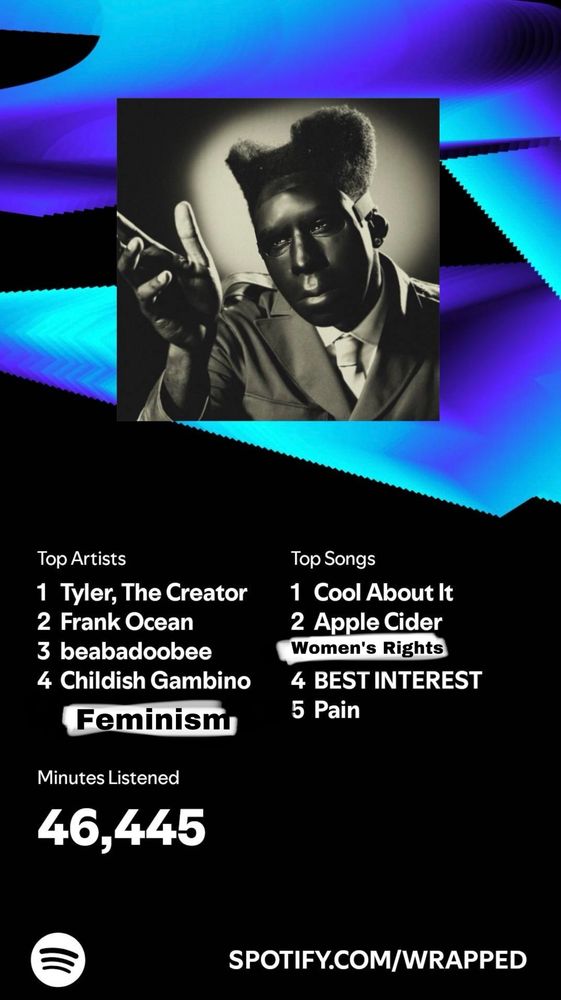 Top Artists
1 Tyler, The Creator
2 Frank Ocean
3 beabadoobee
4 Childish Gambino
Feminism

Top Songs
1 Cool About It
2 Apple Cider
Women's Rights
4 BEST INTEREST
5 Pain

Minutes Listened
46,445

SPOTIFY.COM/WRAPPED